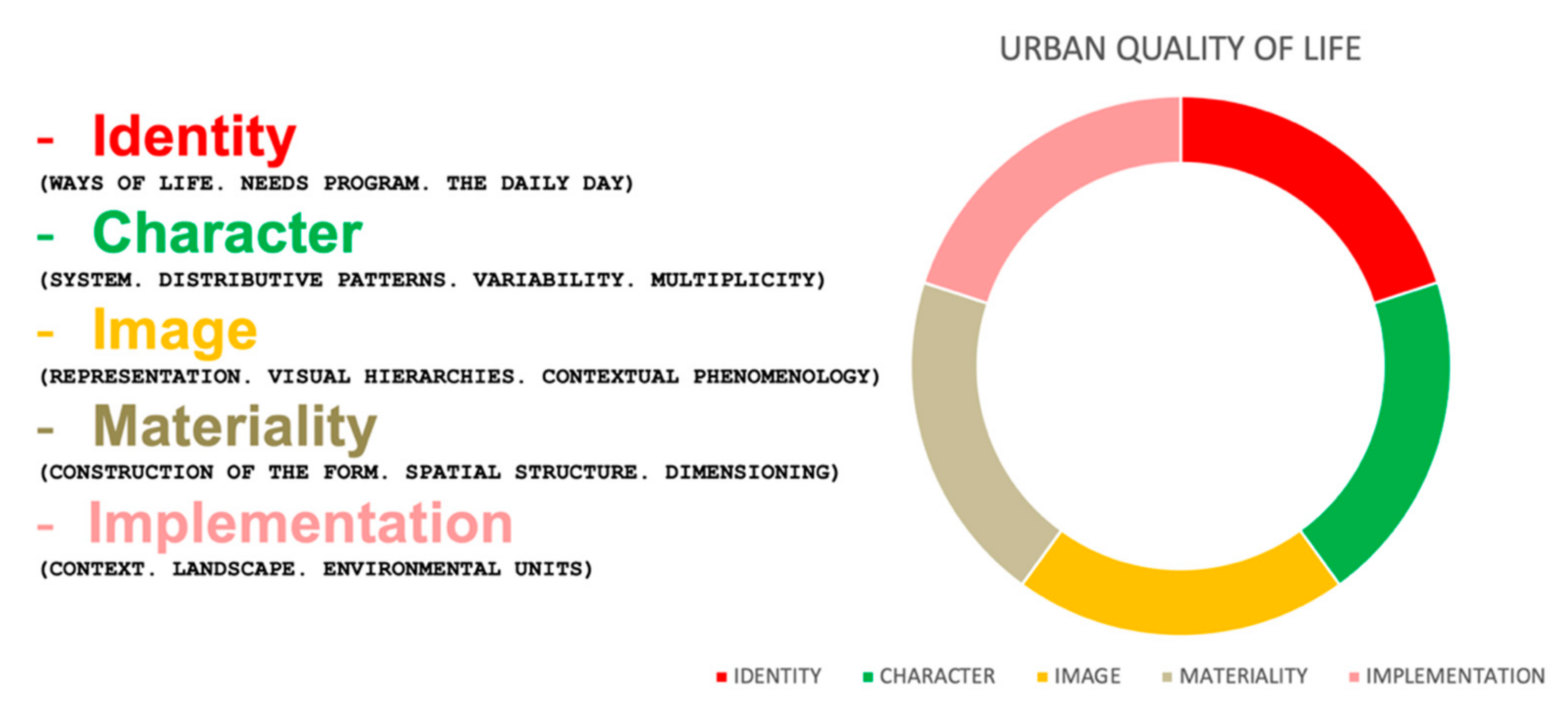 - Identity
(WAYS OF LIFE. NEEDS PROGRAM. THE DAILY DAY)

- Character
(SYSTEM. DISTRIBUTIVE PATTERNS. VARIABILITY. MULTIPLICITY)

- Image
(REPRESENTATION. VISUAL HIERARCHIES. CONTEXTUAL PHENOMENOLOGY)

- Materiality
(CONSTRUCTION OF THE FORM. SPATIAL STRUCTURE. DIMENSIONING)

- Implementation
(CONTEXT. LANDSCAPE. ENVIRONMENTAL UNITS)

URBAN QUALITY OF LIFE

IDENTITY CHARACTER IMAGE MATERIALITY IMPLEMENTATION